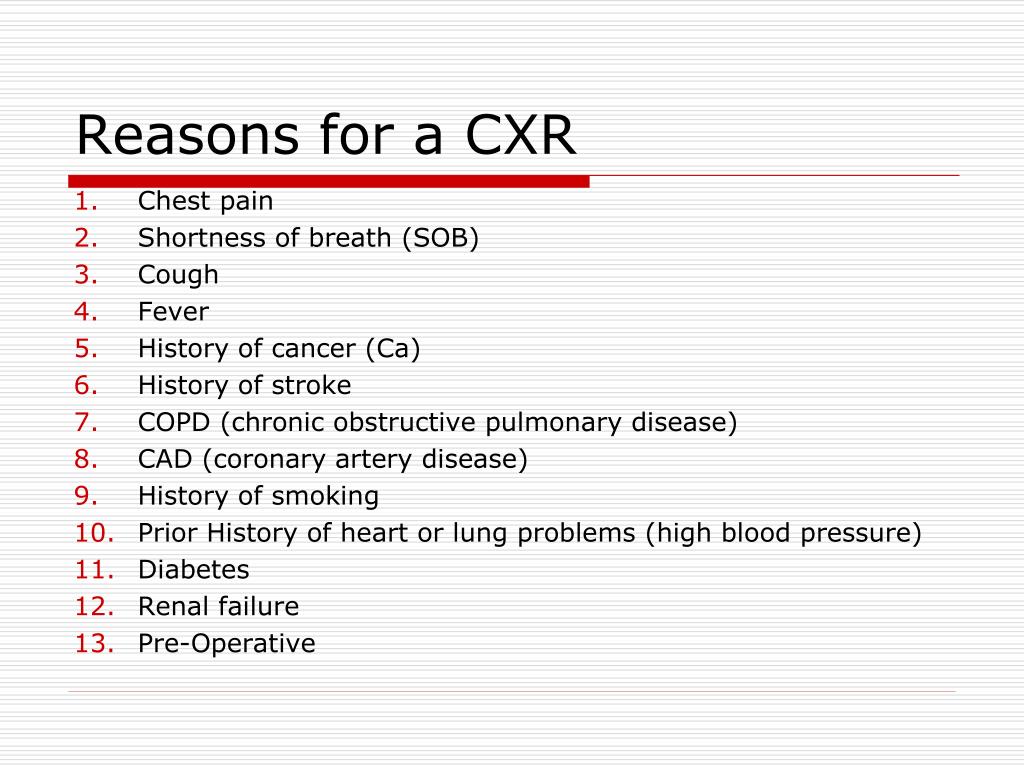 Reasons for a CXR

1. Chest pain
2. Shortness of breath (SOB)
3. Cough
4. Fever
5. History of cancer (Ca)
6. History of stroke
7. COPD (chronic obstructive pulmonary disease)
8. CAD (coronary artery disease)
9. History of smoking
10. Prior History of heart or lung problems (high blood pressure)
11. Diabetes
12. Renal failure
13. Pre-Operative